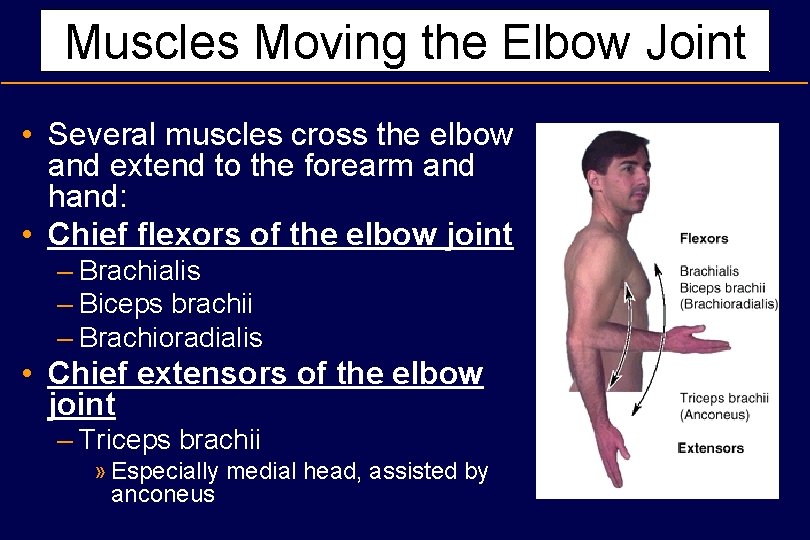 Muscles Moving the Elbow Joint

• Several muscles cross the elbow and extend to the forearm and hand:
• Chief flexors of the elbow joint
– Brachialis
– Biceps brachii
– Brachioradialis
• Chief extensors of the elbow joint
– Triceps brachii
» Especially medial head, assisted by anconeus

Flexors
Brachialis
Biceps brachii
(Brachioradialis)
Triceps brachii
(Anconeus)
Extensors